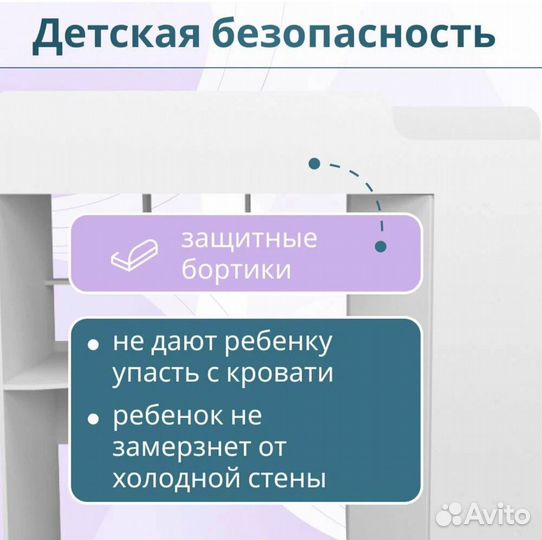 Детская безопасность

защитные бортики

• не дают ребенку упасть с кровати

• ребенок не замерзнет от холодной стены

Avito